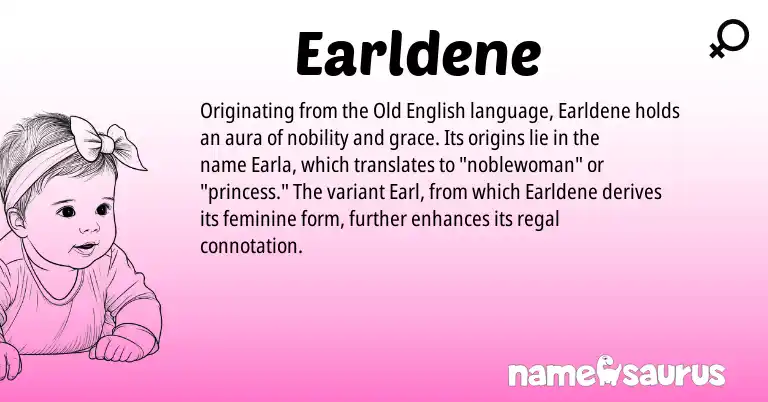 Earldene

Originating from the Old English language, Earldene holds an aura of nobility and grace. Its origins lie in the name Earla, which translates to "noblewoman" or "princess." The variant Earl, from which Earldene derives its feminine form, further enhances its regal connotation.

namesaurus